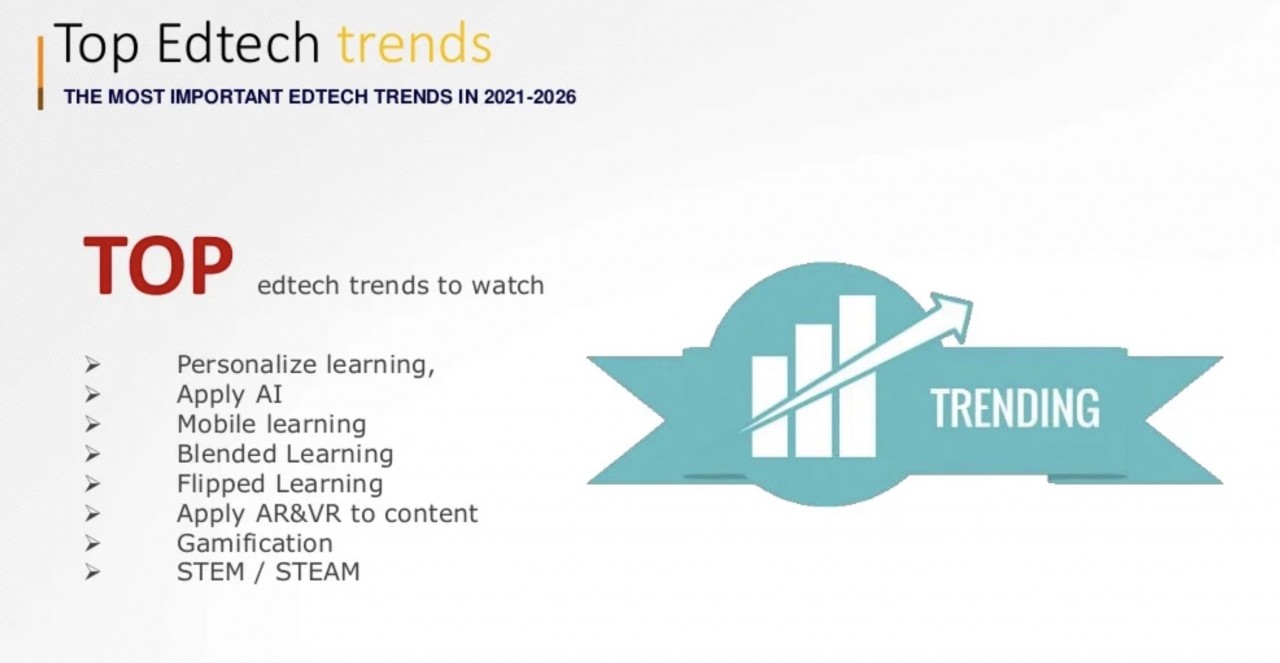 Top Edtech trends

THE MOST IMPORTANT EDTECH TRENDS IN 2021-2026

TOP edtech trends to watch

➢ Personalize learning,
➢ Apply AI
➢ Mobile learning
➢ Blended Learning
➢ Flipped Learning
➢ Apply AR&VR to content
➢ Gamification
➢ STEM / STEAM

TRENDING